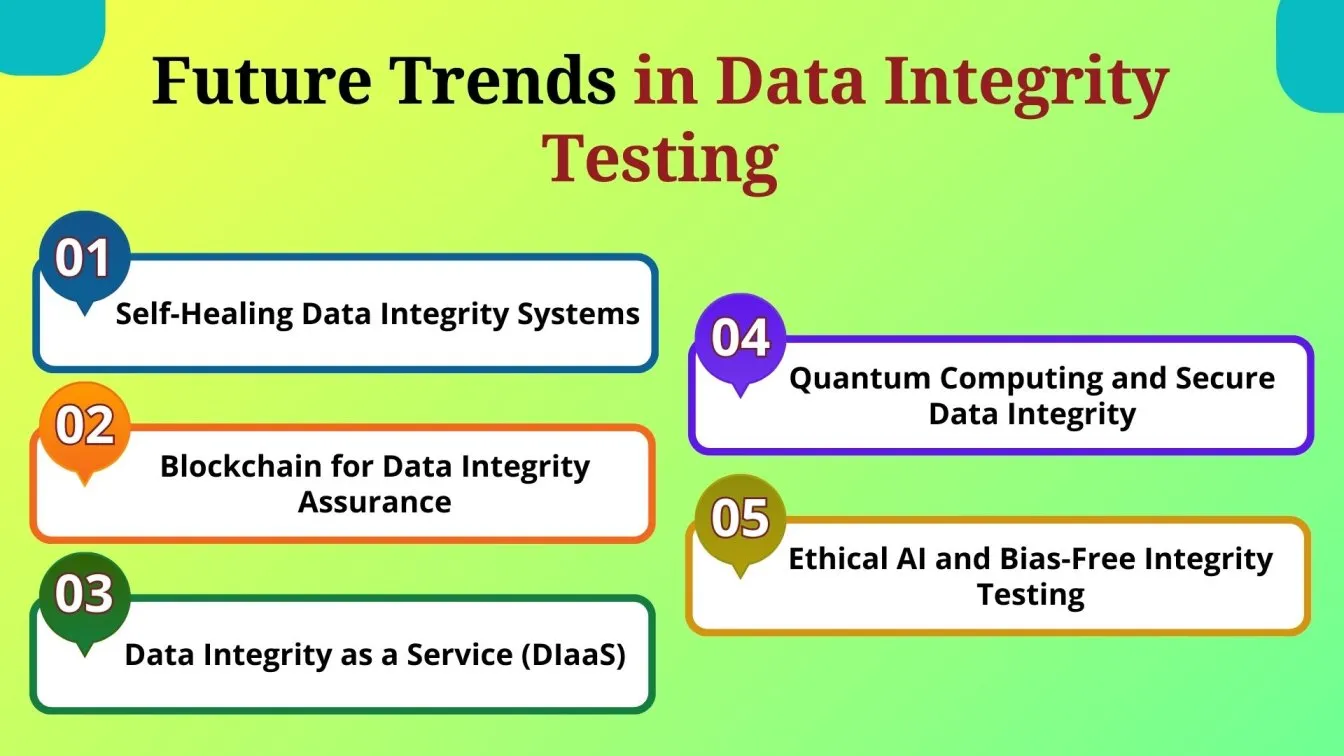 Future Trends in Data Integrity Testing

01
Self-Healing Data Integrity Systems

02
Blockchain for Data Integrity Assurance

03
Data Integrity as a Service (DIaaS)

04
Quantum Computing and Secure Data Integrity

05
Ethical AI and Bias-Free Integrity Testing